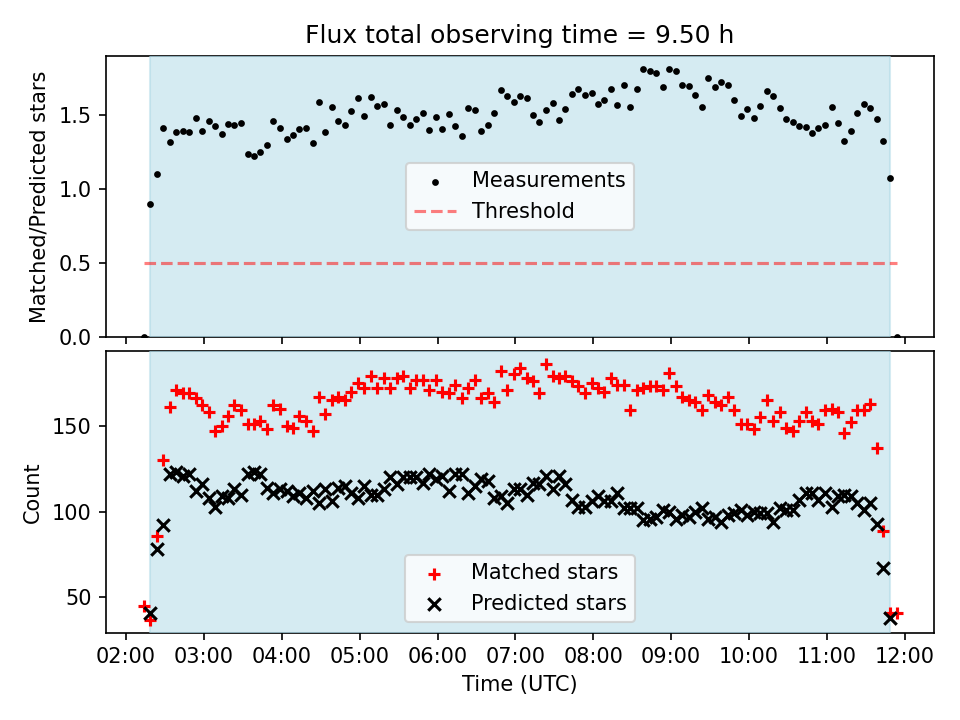 Flux total observing time = 9.50 h

Matched/Predicted stars

1.5
1.0
0.5
0.0

Measurements
Threshold

Count

150
100
50

Matched stars
Predicted stars

02:00 03:00 04:00 05:00 06:00 07:00 08:00 09:00 10:00 11:00 12:00

Time (UTC)